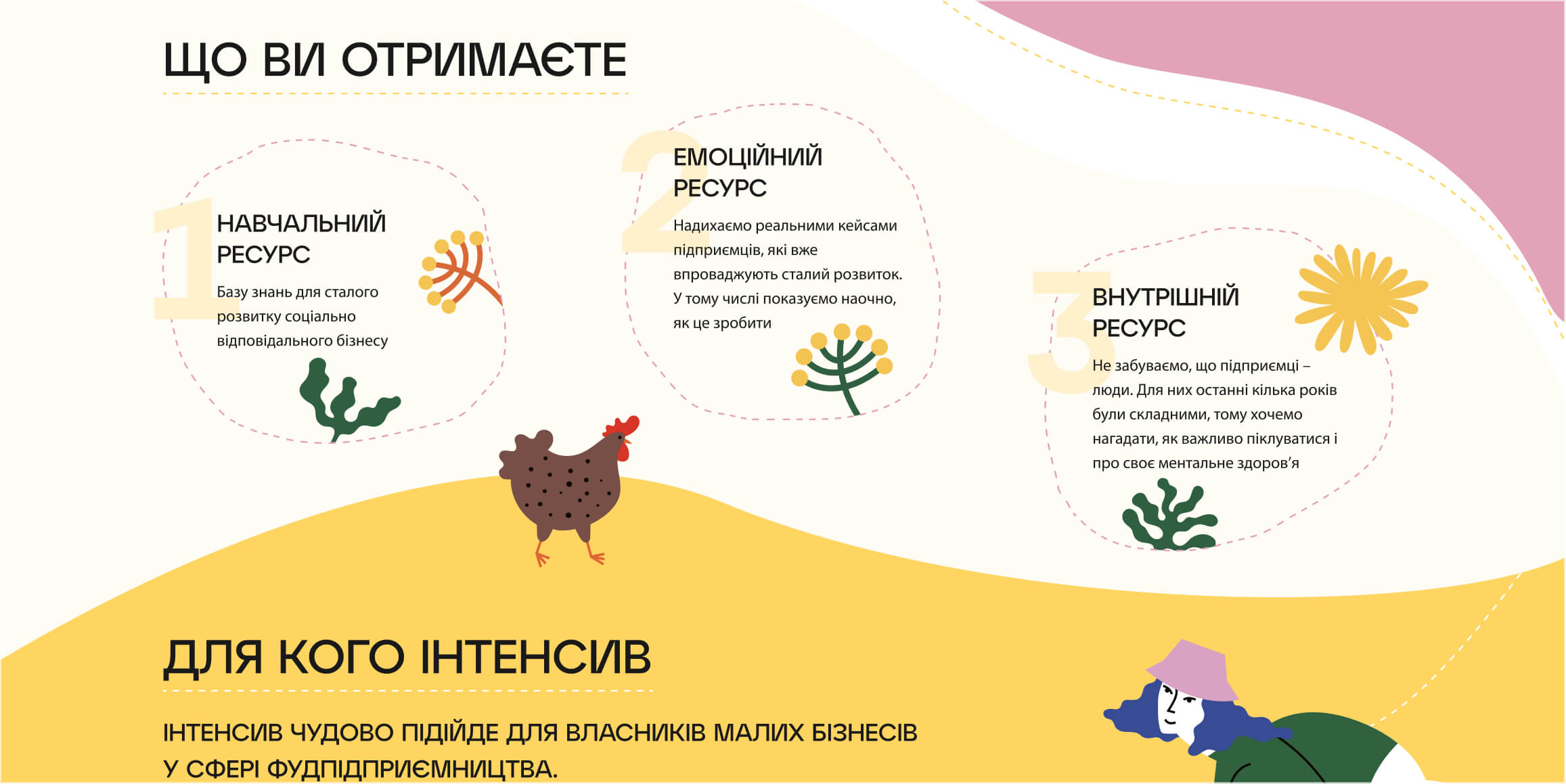 ЩО ВИ ОТРИМАЄТЕ

1
НАВЧАЛЬНИЙ РЕСУРС

Базу знань для сталого розвитку соціально відповідального бізнесу

2
ЕМОЦІЙНИЙ РЕСУРС

Надихаємо реальними кейсами підприємців, які вже впроваджують сталий розвиток. У тому числі показуємо наочно, як це зробити

3
ВНУТРІШНІЙ РЕСУРС

Не забуваємо, що підприємці – люди. Для них останні кілька років були складними, тому хочемо нагадати, як важливо піклуватися і про своє ментальне здоров'я

ДЛЯ КОГО ІНТЕНСИВ

ІНТЕНСИВ ЧУДОВО ПІДІЙДЕ ДЛЯ ВЛАСНИКІВ МАЛИХ БІЗНЕСІВ У СФЕРІ ФУДПІДПРИЄМНИЦТВА.